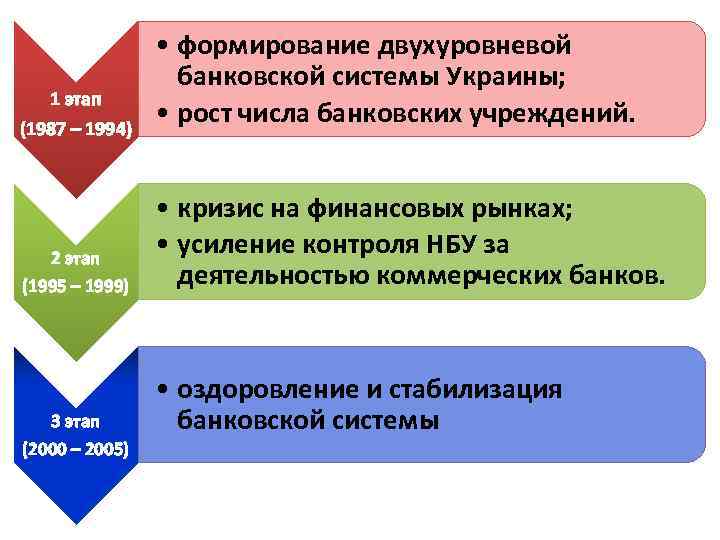 1 этап
(1987 – 1994)

• формирование двухуровневой банковской системы Украины;
• рост числа банковских учреждений.

2 этап
(1995 – 1999)

• кризис на финансовых рынках;
• усиление контроля НБУ за деятельностью коммерческих банков.

3 этап
(2000 – 2005)

• оздоровление и стабилизация банковской системы